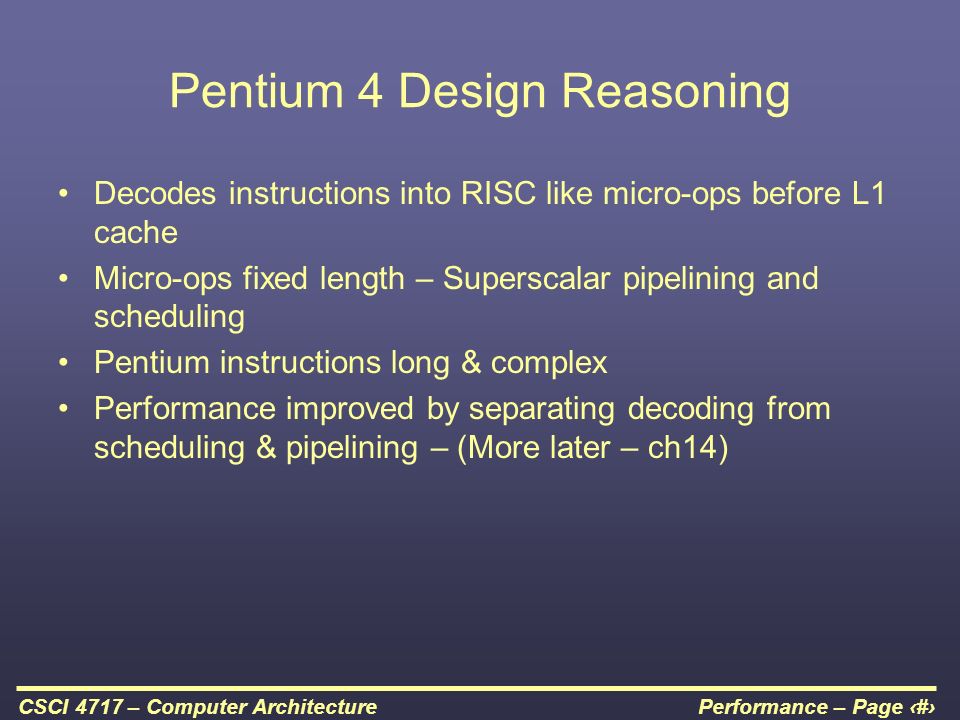 Pentium 4 Design Reasoning

• Decodes instructions into RISC like micro-ops before L1 cache

• Micro-ops fixed length – Superscalar pipelining and scheduling

• Pentium instructions long & complex

• Performance improved by separating decoding from scheduling & pipelining – (More later – ch14)

CSCI 4717 – Computer Architecture

Performance – Page ‹#›